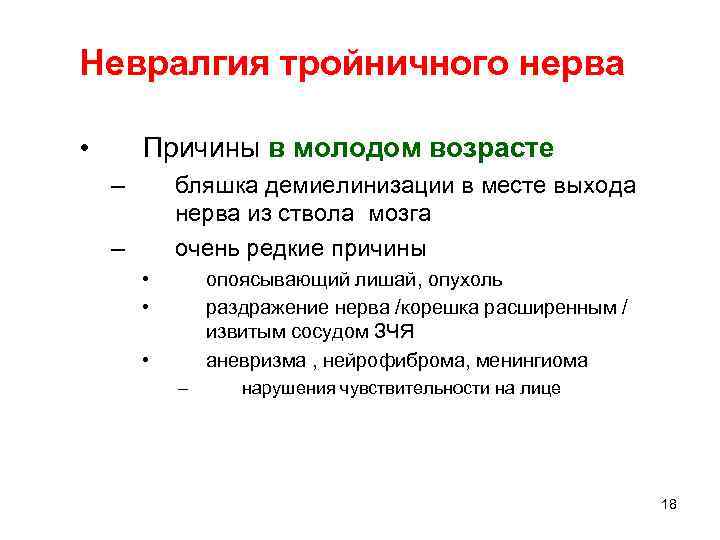 Невралгия тройничного нерва

• Причины в молодом возрасте
– бляшка демиелинизации в месте выхода нерва из ствола мозга
– очень редкие причины
• опоясывающий лишай, опухоль
• раздражение нерва /корешка расширенным / извитым сосудом ЗЧЯ
• аневризма , нейрофиброма, менингиома
– нарушения чувствительности на лице

18